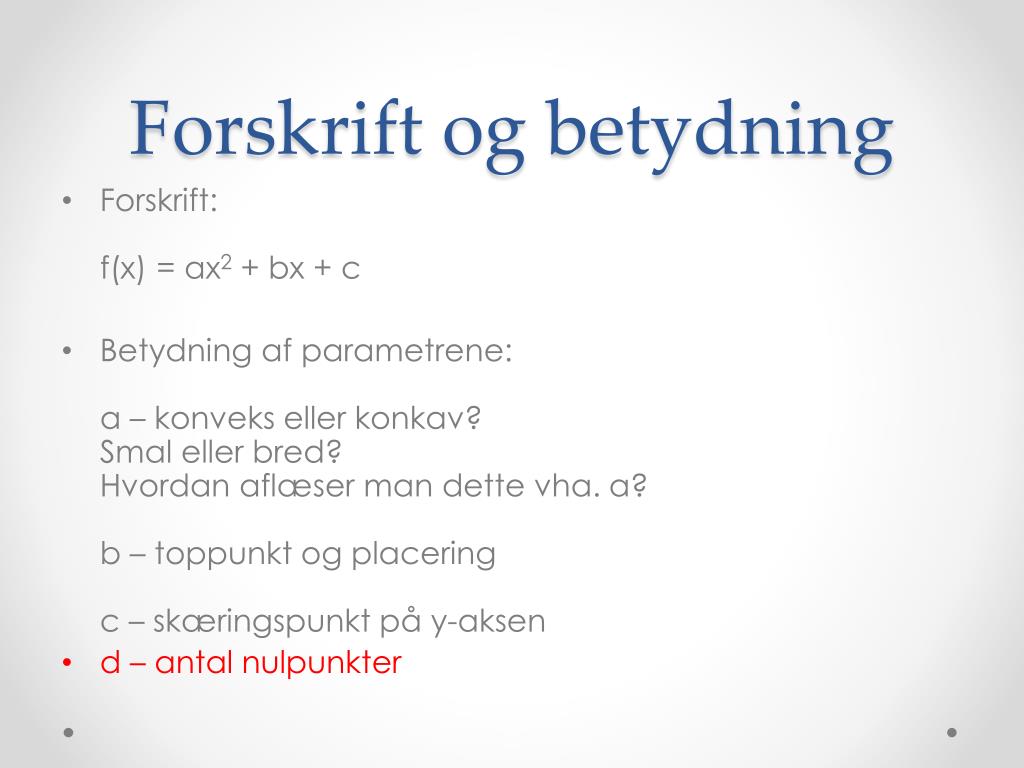 Forskrift og betydning

• Forskrift:

$f(x) = ax^2 + bx + c$

• Betydning af parametrene:

a – konveks eller konkav?
Smal eller bred?
Hvordan aflæser man dette vha. a?

b – toppunkt og placering

c – skæringspunkt på y-aksen

• d – antal nulpunkter